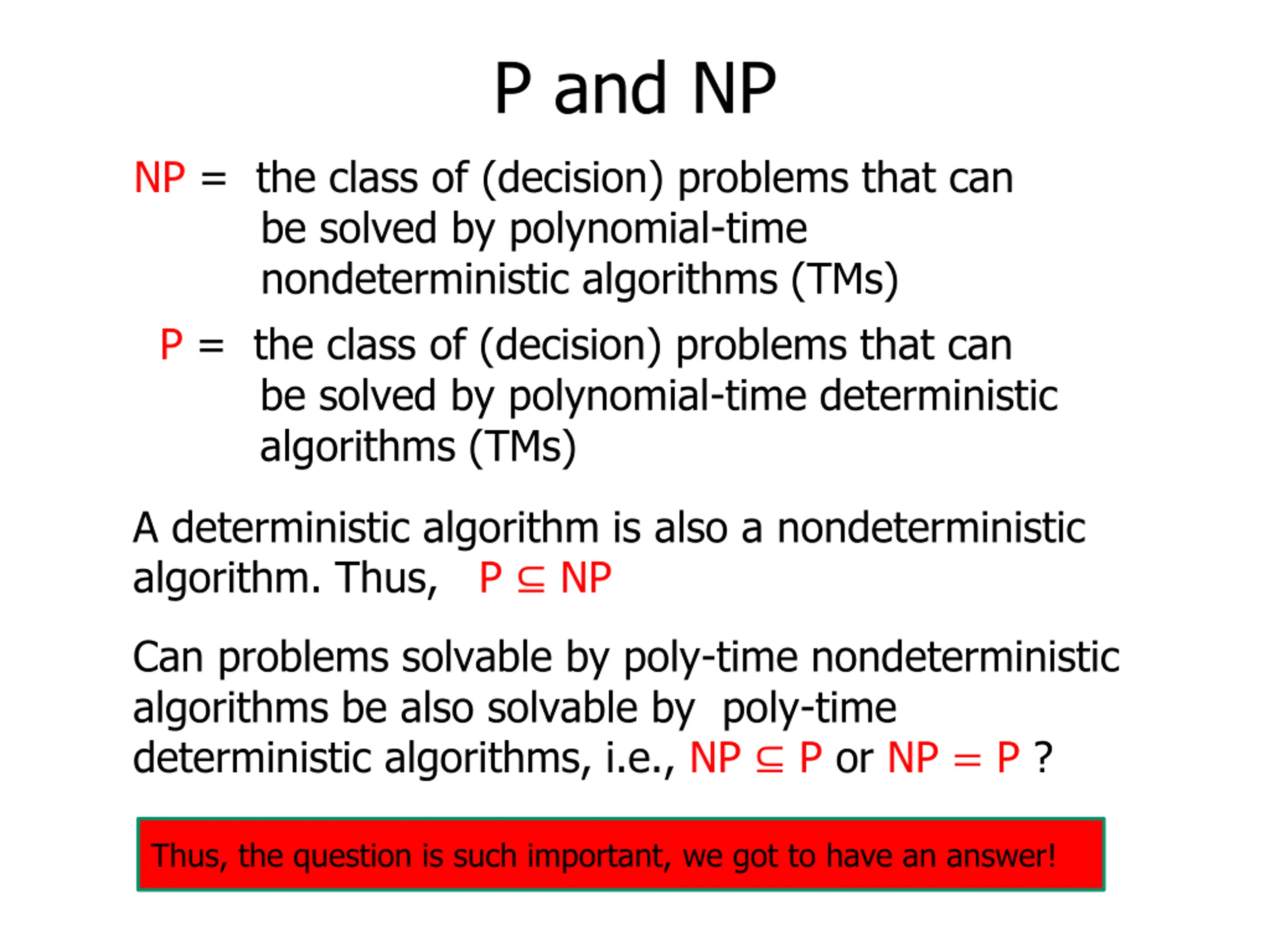 P and NP

NP = the class of (decision) problems that can be solved by polynomial-time nondeterministic algorithms (TMs)

P = the class of (decision) problems that can be solved by polynomial-time deterministic algorithms (TMs)

A deterministic algorithm is also a nondeterministic algorithm. Thus, $P \subseteq NP$

Can problems solvable by poly-time nondeterministic algorithms be also solvable by poly-time deterministic algorithms, i.e., $NP \subseteq P$ or $NP = P$ ?

Thus, the question is such important, we got to have an answer!